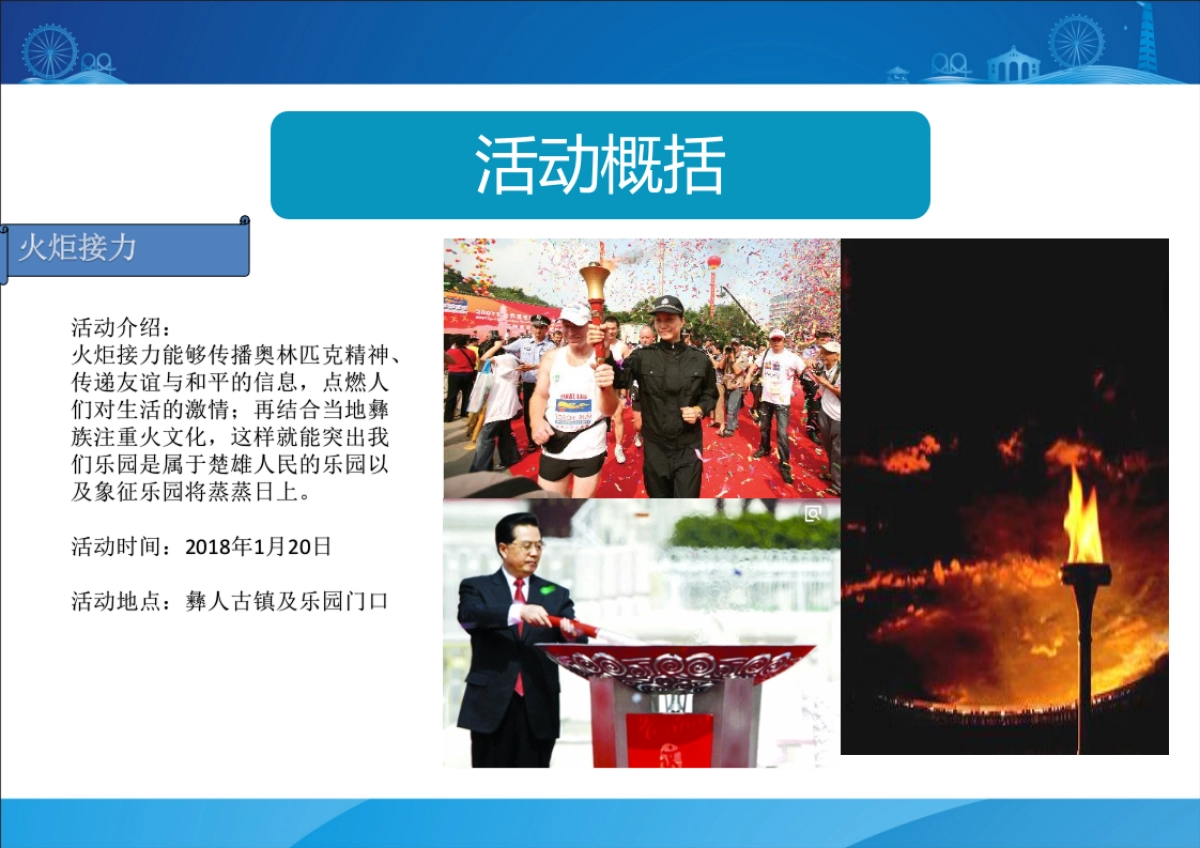 活动概括

火炬接力

活动介绍：
火炬接力能够传播奥林匹克精神、传递友谊与和平的信息，点燃人们对生活的激情；再结合当地彝族注重火文化，这样就能突出我们乐园是属于楚雄人民的乐园以及象征乐园将蒸蒸日上。

活动时间：2018年1月20日

活动地点：彝人古镇及乐园门口